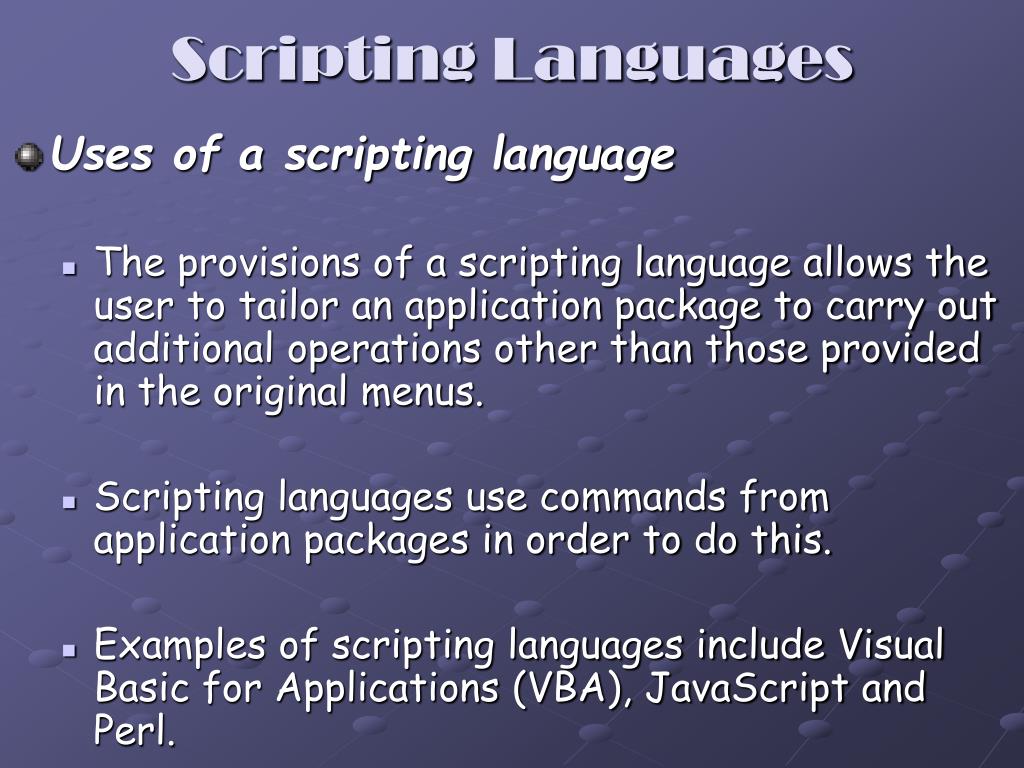 Scripting Languages

Uses of a scripting language

The provisions of a scripting language allows the user to tailor an application package to carry out additional operations other than those provided in the original menus.

Scripting languages use commands from application packages in order to do this.

Examples of scripting languages include Visual Basic for Applications (VBA), JavaScript and Perl.